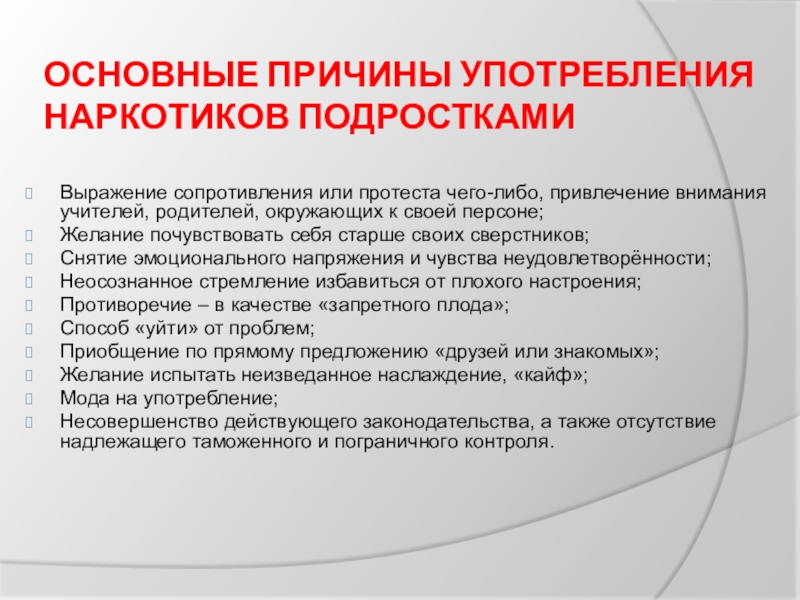 ОСНОВНЫЕ ПРИЧИНЫ УПОТРЕБЛЕНИЯ НАРКОТИКОВ ПОДРОСТКАМИ

Выражение сопротивления или протеста чего-либо, привлечение внимания учителей, родителей, окружающих к своей персоне;
Желание почувствовать себя старше своих сверстников;
Снятие эмоционального напряжения и чувства неудовлетворённости;
Неосознанное стремление избавиться от плохого настроения;
Противоречие – в качестве «запретного плода»;
Способ «уйти» от проблем;
Приобщение по прямому предложению «друзей или знакомых»;
Желание испытать неизведанное наслаждение, «кайф»;
Мода на употребление;
Несовершенство действующего законодательства, а также отсутствие надлежащего таможенного и пограничного контроля.